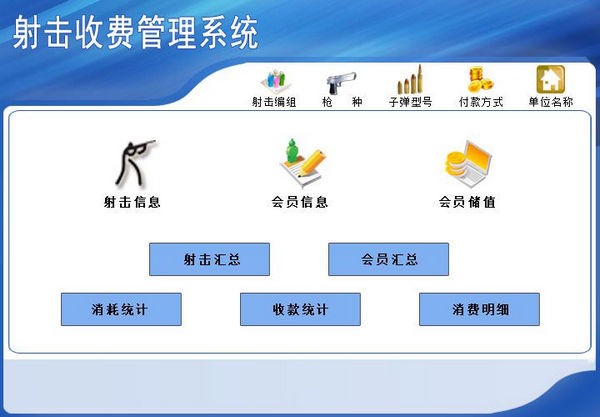 射击收费管理系统

射击编组 枪 种 子弹型号 付款方式 单位名称

射击信息 会员信息 会员储值

射击汇总 会员汇总

消耗统计 收款统计 消费明细